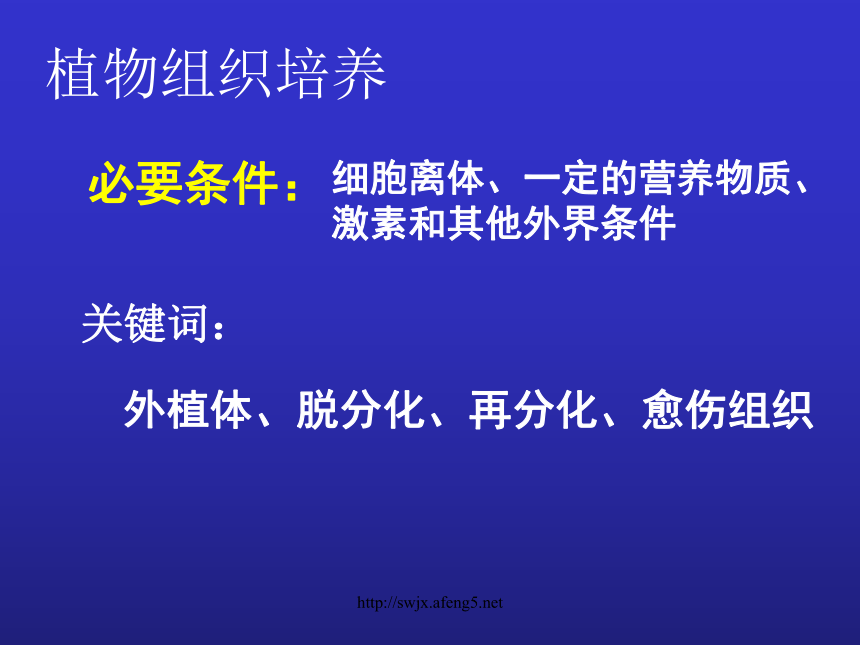 植物组织培养

必要条件：细胞离体、一定的营养物质、激素和其他外界条件

关键词：

外植体、脱分化、再分化、愈伤组织

http://swjx.afeng5.net